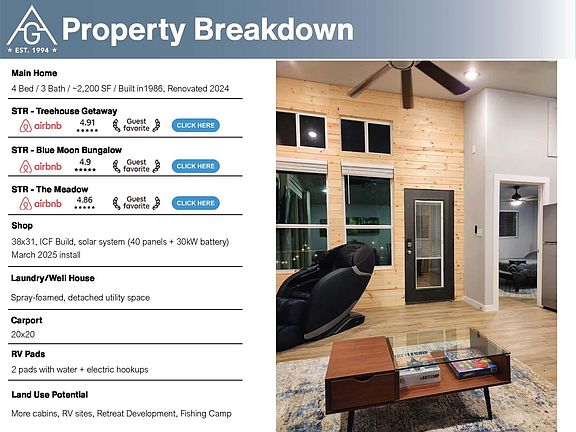 AG
★ EST. 1994 ★
Property Breakdown

Main Home
4 Bed / 3 Bath / ~2,200 SF / Built in1986, Renovated 2024

STR - Treehouse Getaway
airbnb 4.91 ★★★★★ Guest favorite CLICK HERE

STR - Blue Moon Bungalow
airbnb 4.9 ★★★★★ Guest favorite CLICK HERE

STR - The Meadow
airbnb 4.86 ★★★★★ Guest favorite CLICK HERE

Shop
38x31, ICF Build, solar system (40 panels + 30kW battery) March 2025 install

Laundry/Well House
Spray-foamed, detached utility space

Carport
20x20

RV Pads
2 pads with water + electric hookups

Land Use Potential
More cabins, RV sites, Retreat Development, Fishing Camp